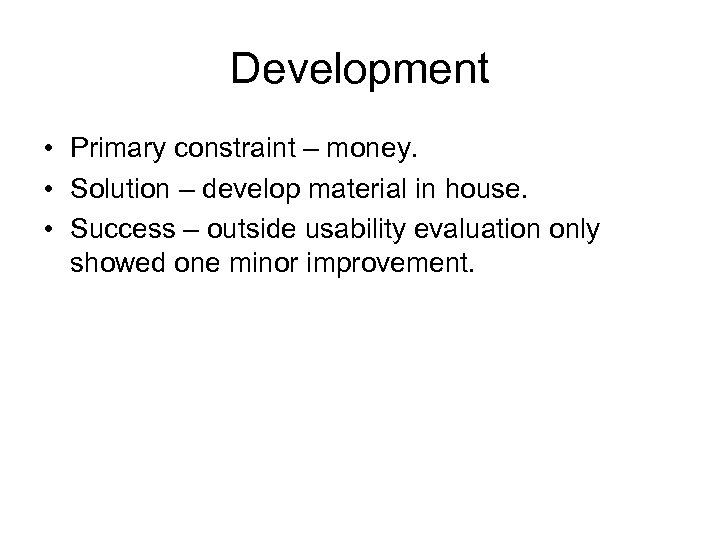 Development

• Primary constraint – money.
• Solution – develop material in house.
• Success – outside usability evaluation only showed one minor improvement.